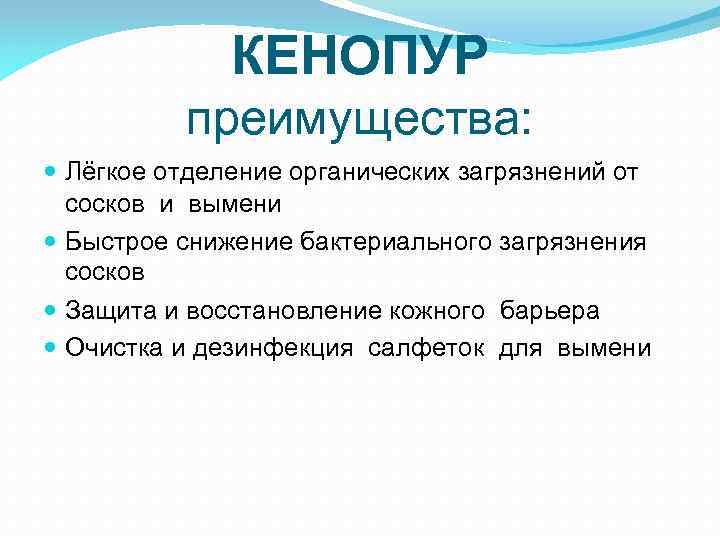 КЕНОПУР
преимущества:

- Лёгкое отделение органических загрязнений от сосков и вымени
- Быстрое снижение бактериального загрязнения сосков
- Защита и восстановление кожного барьера
- Очистка и дезинфекция салфеток для вымени